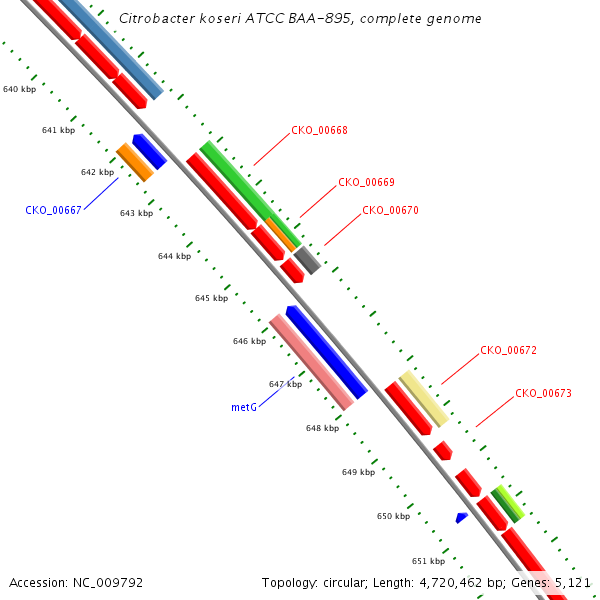 Citrobacter koseri ATCC BAA-895, complete genome

640 kbp
641 kbp
642 kbp
643 kbp
644 kbp
645 kbp
646 kbp
647 kbp
648 kbp
649 kbp
650 kbp
651 kbp

CKO_00667
CKO_00668
CKO_00669
CKO_00670
metG
CKO_00672
CKO_00673

Accession: NC_009792

Topology: circular; Length: 4,720,462 bp; Genes: 5,121